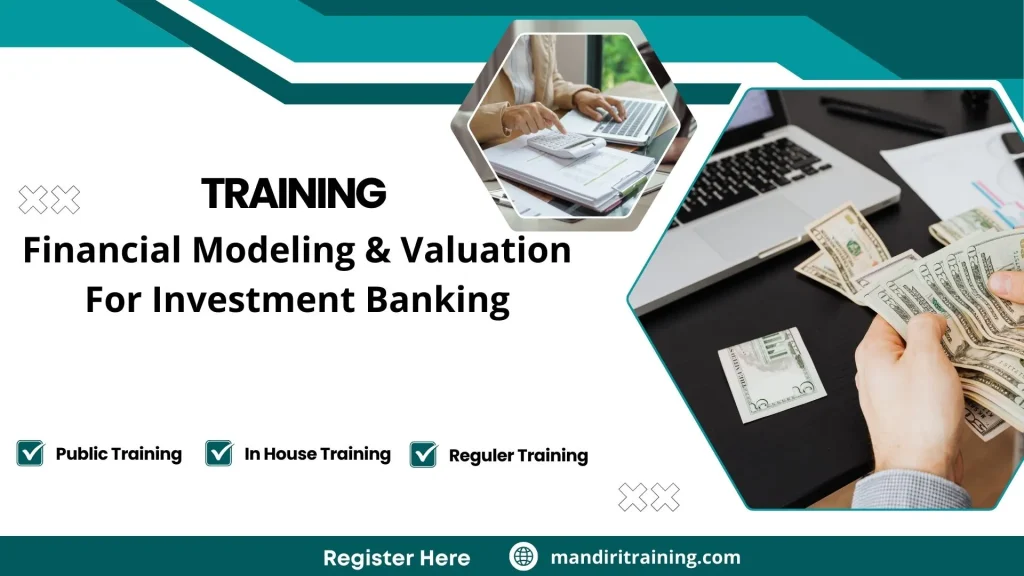 TRAINING
Financial Modeling & Valuation For Investment Banking

Public Training
In House Training
Reguler Training

Register Here
mandiritraining.com